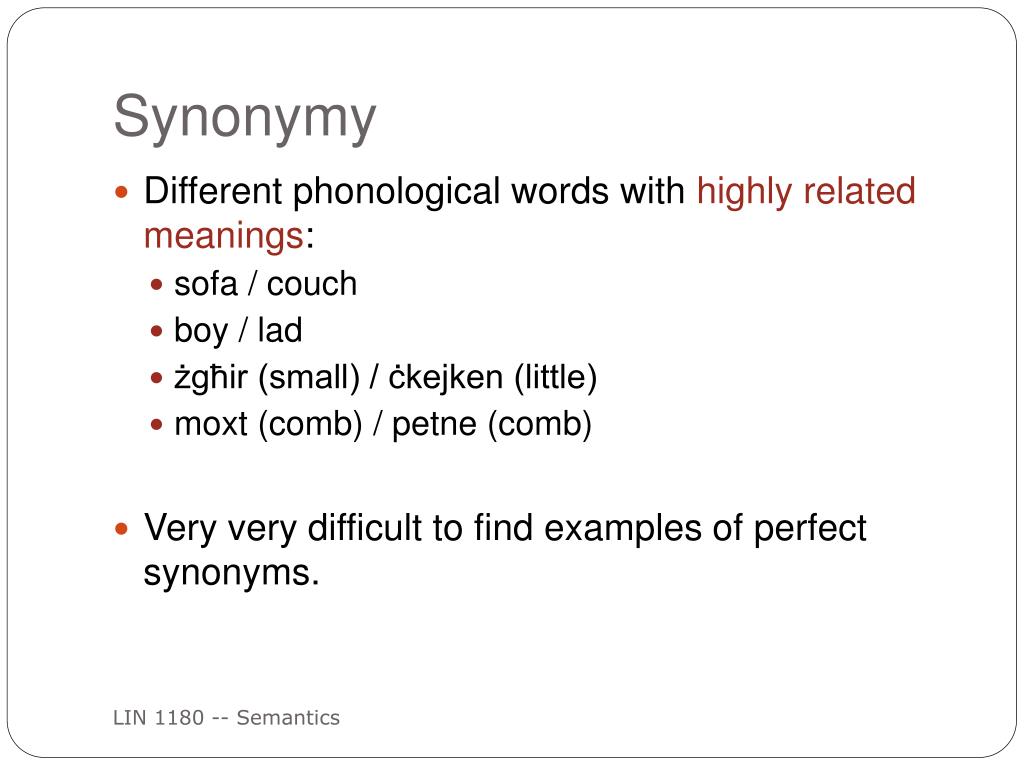 Synonymy

Different phonological words with highly related meanings:

sofa / couch

boy / lad

żgħir (small) / ċkejken (little)

moxt (comb) / petne (comb)

Very very difficult to find examples of perfect synonyms.

LIN 1180 -- Semantics